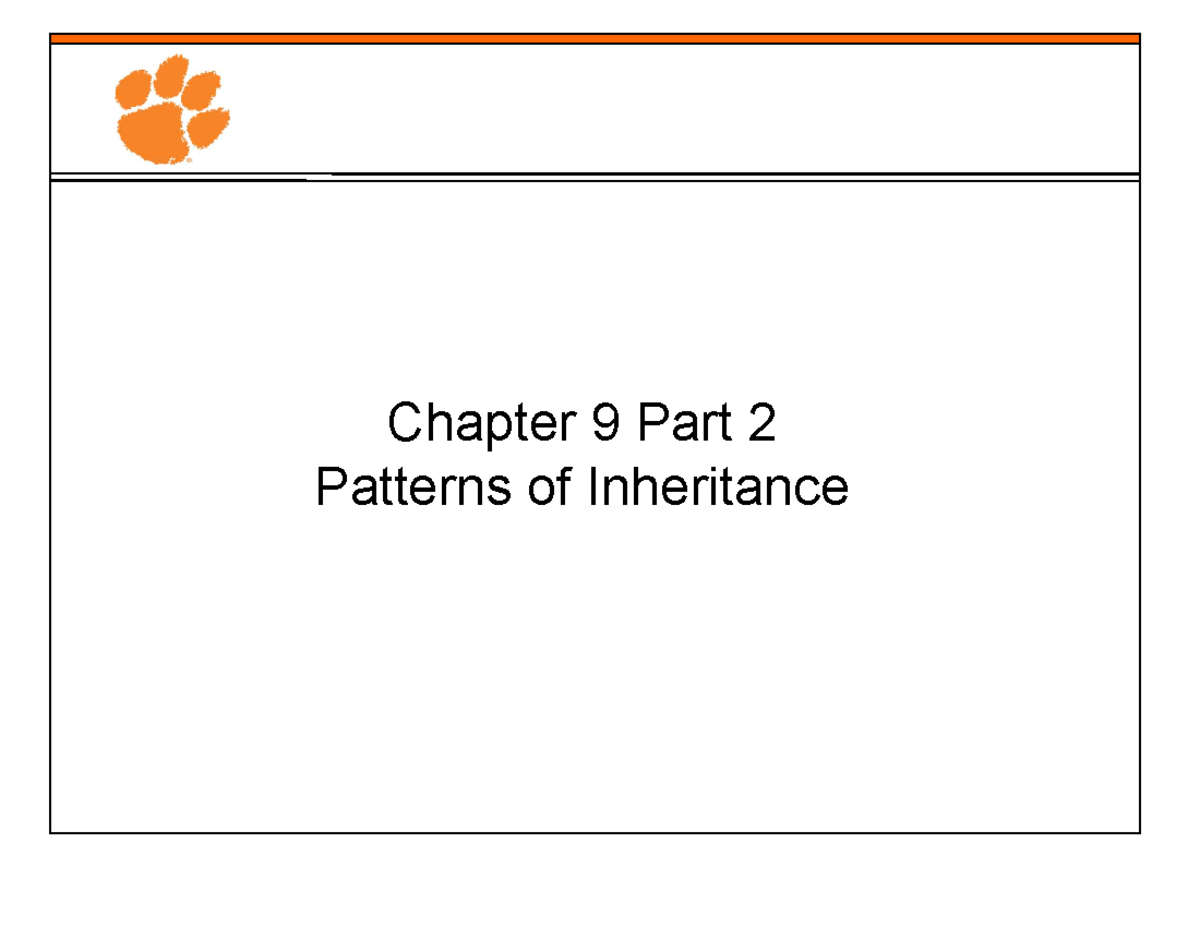 Chapter 9 Part 2
Patterns of Inheritance